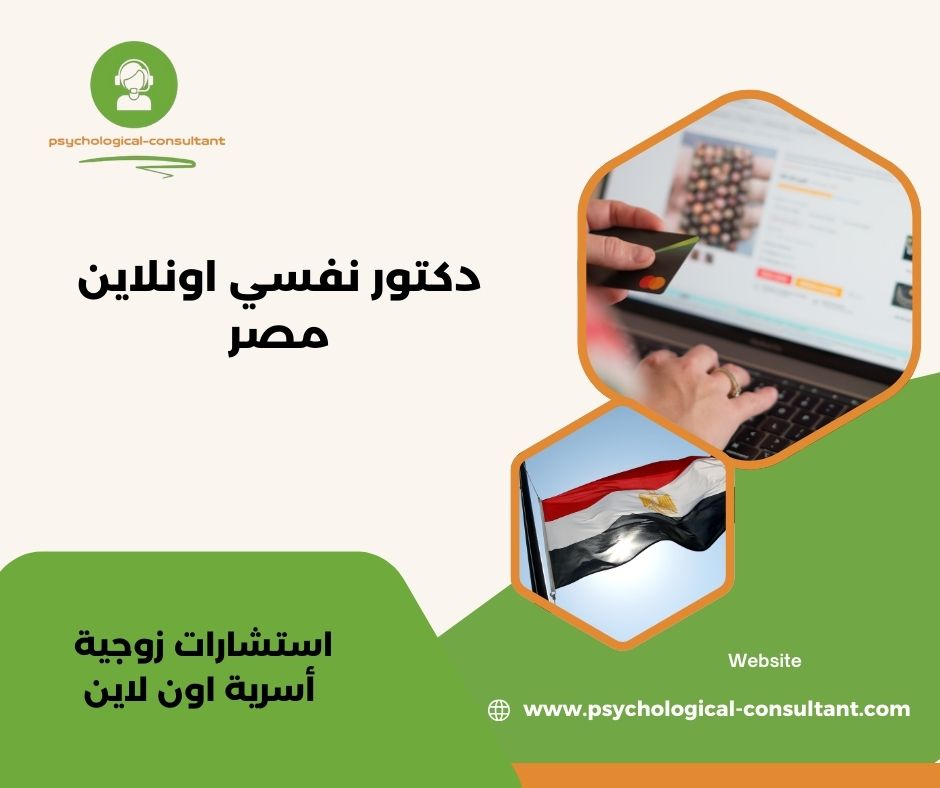 psychological-consultant

دكتور نفسي اونلاين مصر

استشارات زوجية أسرية اون لاين

Website

www.psychological-consultant.com